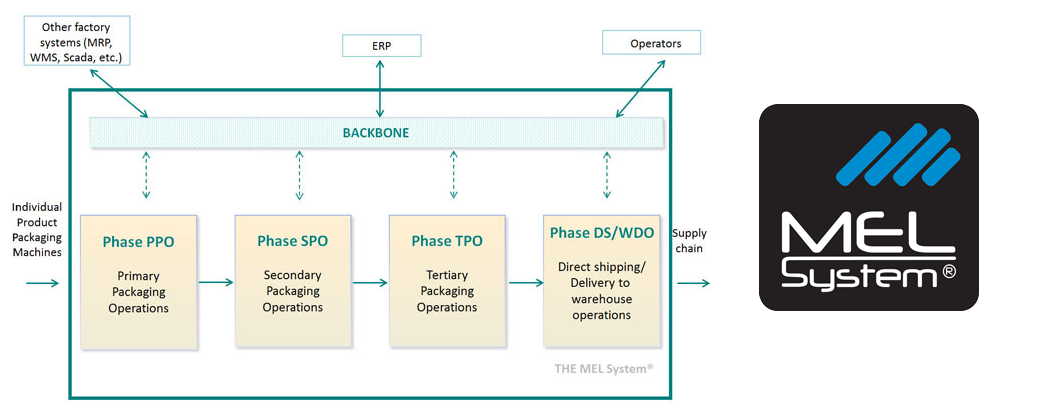 Other factory systems (MRP, WMS, Scada, etc.)

ERP

Operators

BACKBONE

Individual Product Packaging Machines

Phase PPO

Primary Packaging Operations

Phase SPO

Secondary Packaging Operations

Phase TPO

Tertiary Packaging Operations

Phase DS/WDO

Direct shipping/ Delivery to warehouse operations

Supply chain

THE MEL System®

MEL System®